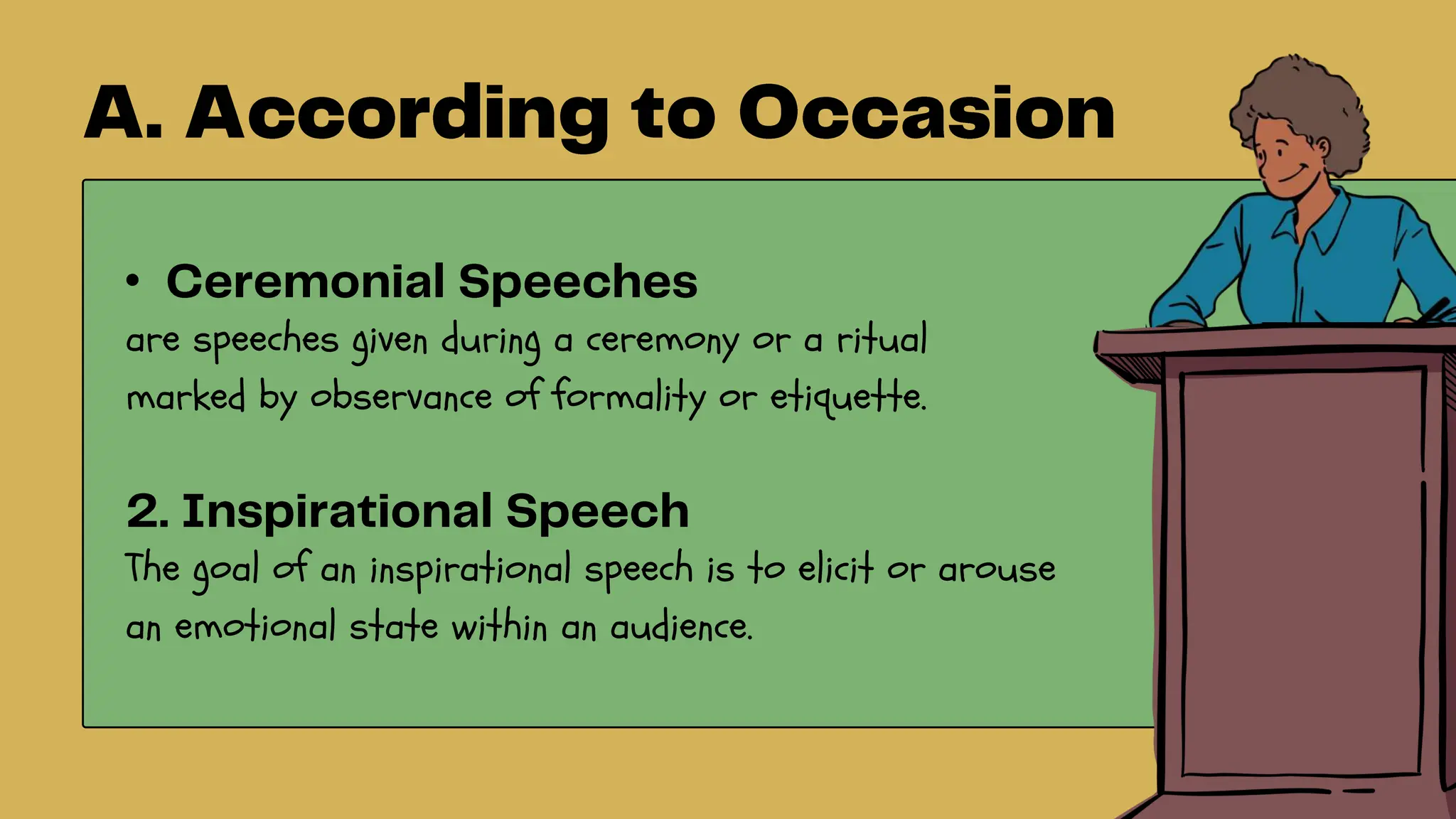 A. According to Occasion

• Ceremonial Speeches
are speeches given during a ceremony or a ritual marked by observance of formality or etiquette.

2. Inspirational Speech
The goal of an inspirational speech is to elicit or arouse an emotional state within an audience.